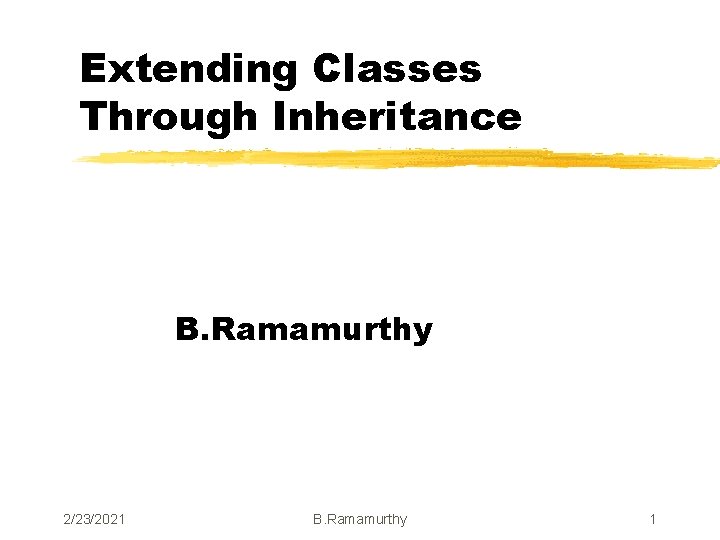 Extending Classes Through Inheritance

B.Ramamurthy

2/23/2021

B.Ramamurthy

1